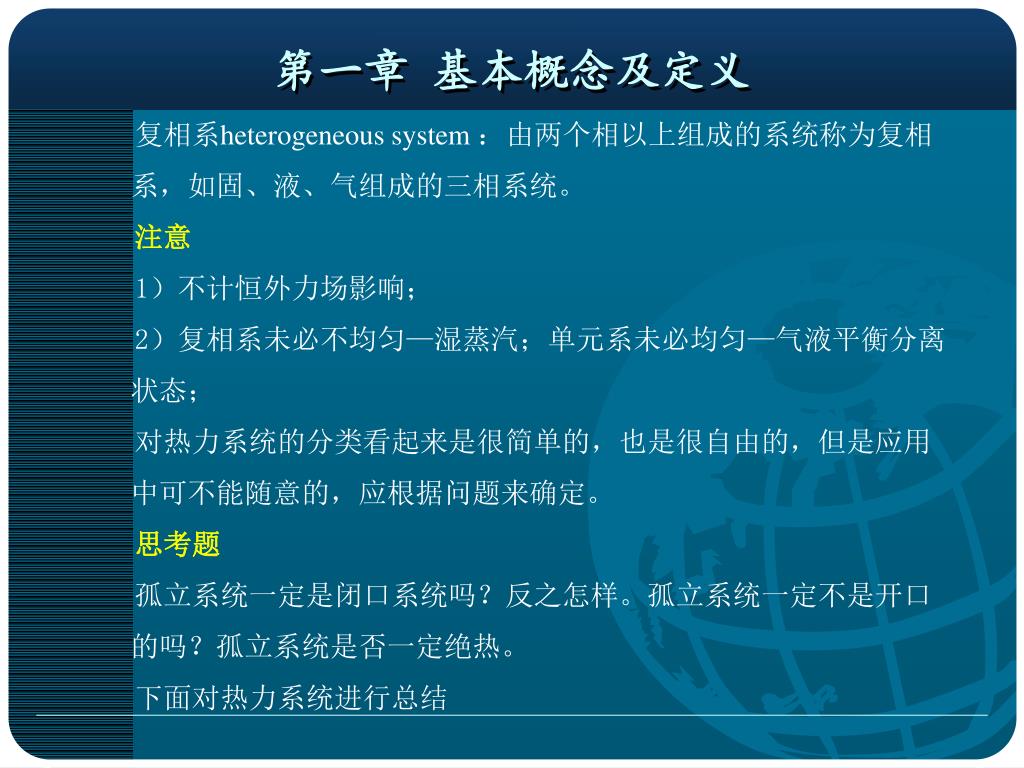 第一章 基本概念及定义

复相系heterogeneous system ：由两个相以上组成的系统称为复相系，如固、液、气组成的三相系统。

注意

1）不计恒外力场影响；

2）复相系未必不均匀—湿蒸汽；单元系未必均匀—气液平衡分离状态；

对热力系统的分类看起来是很简单的，也是很自由的，但是应用中可不能随意的，应根据问题来确定。

思考题

孤立系统一定是闭口系统吗？反之怎样。孤立系统一定不是开口的吗？孤立系统是否一定绝热。

下面对热力系统进行总结